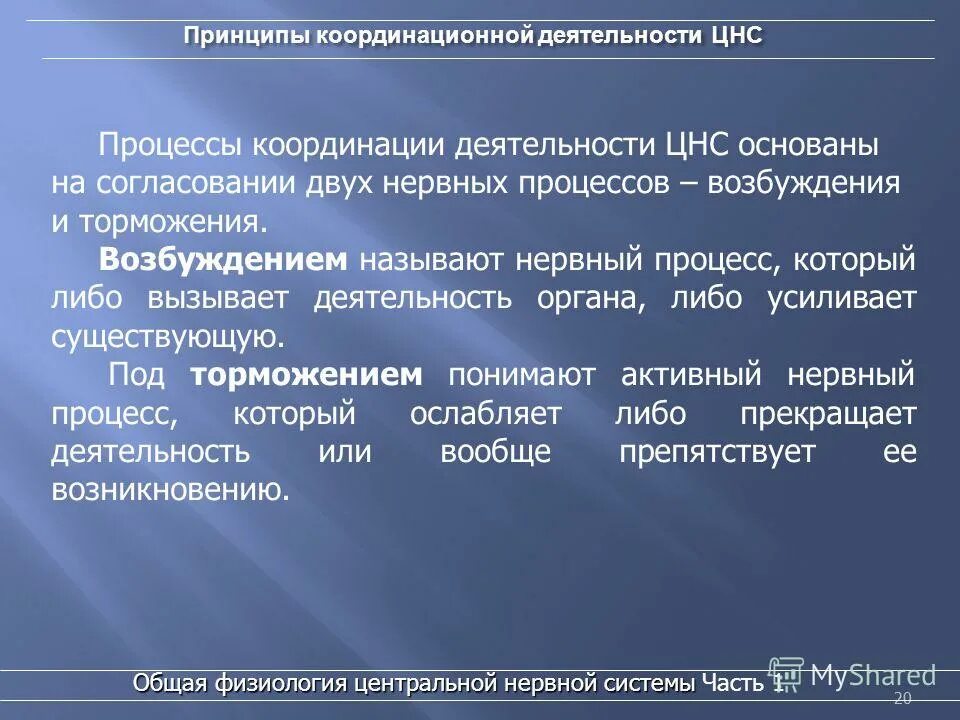 Принципы координационной деятельности ЦНС

Процессы координации деятельности ЦНС основаны на согласовании двух нервных процессов – возбуждения и торможения.

Возбуждением называют нервный процесс, который либо вызывает деятельность органа, либо усиливает существующую.

Под торможением понимают активный нервный процесс, который ослабляет либо прекращает деятельность или вообще препятствует ее возникновению.

Общая физиология центральной нервной системы Часть 1

MyShared

20